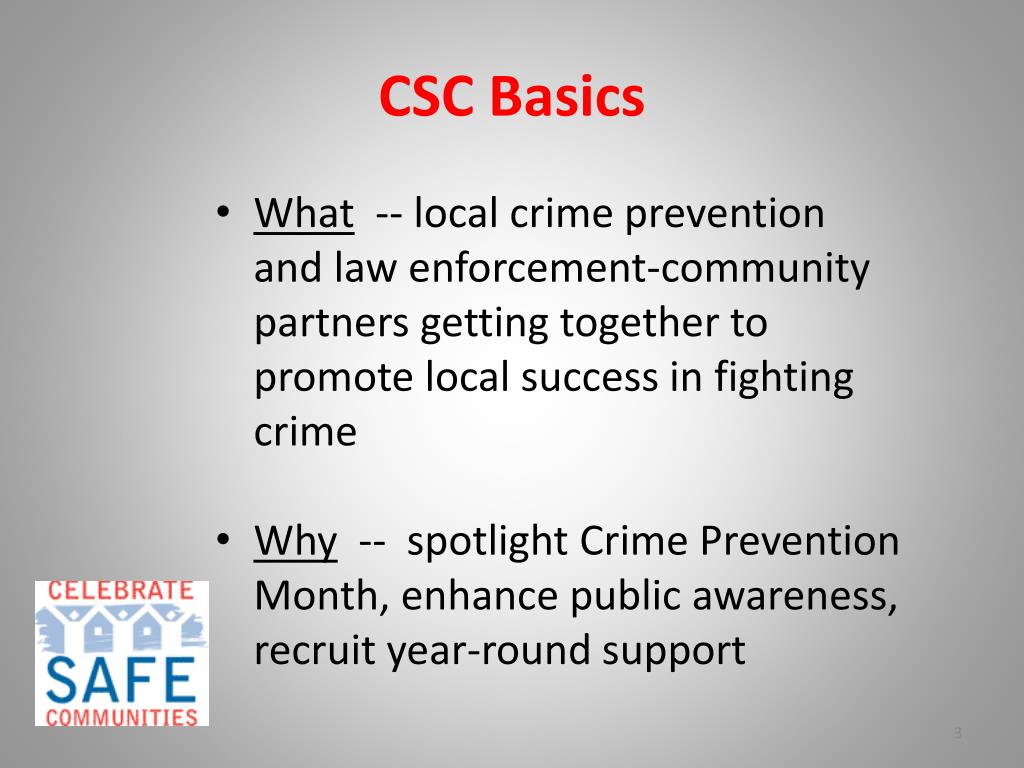 CSC Basics

• What -- local crime prevention and law enforcement-community partners getting together to promote local success in fighting crime

• Why -- spotlight Crime Prevention Month, enhance public awareness, recruit year-round support

CELEBRATE
SAFE
COMMUNITIES

3